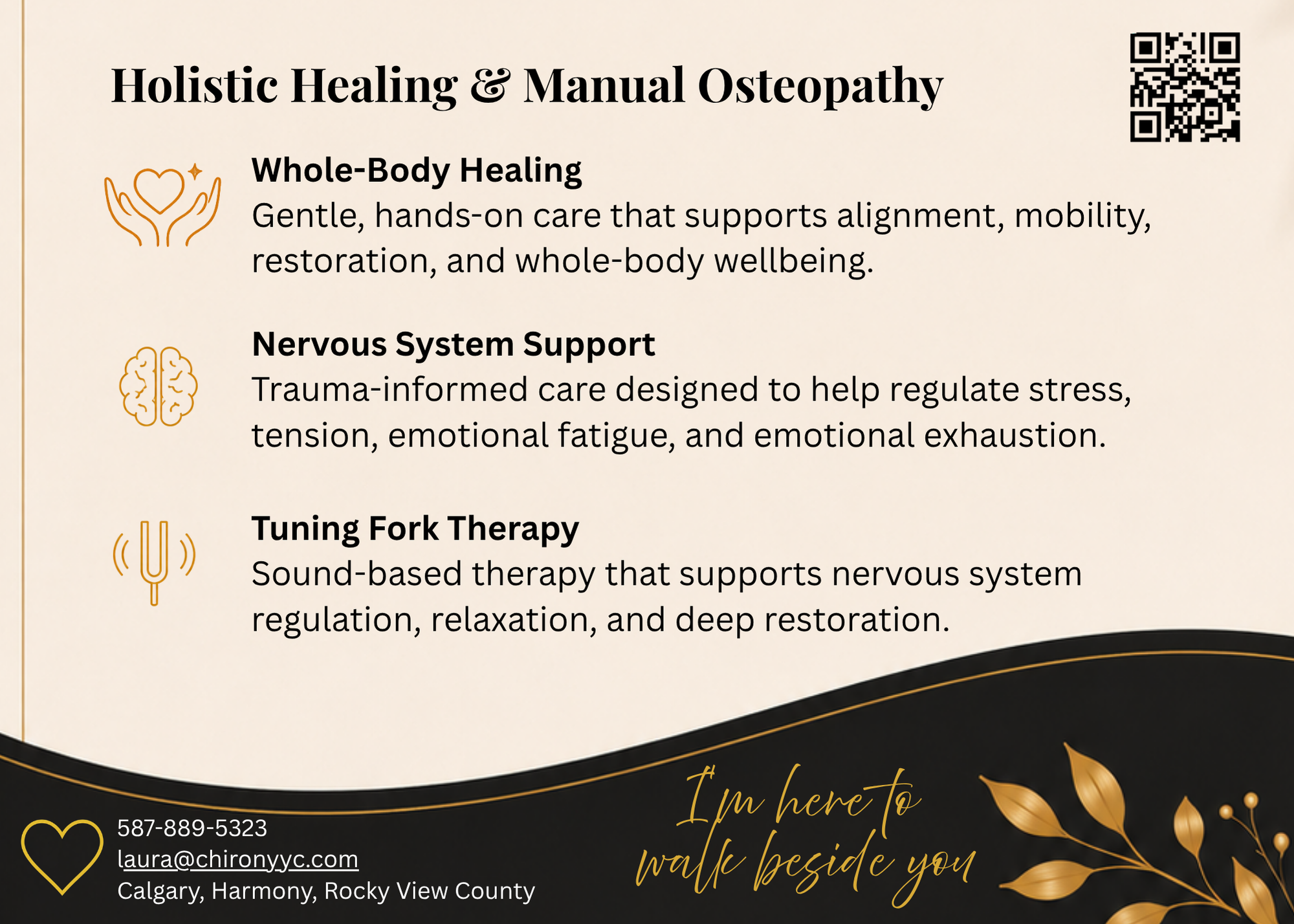 Holistic Healing & Manual Osteopathy

Whole-Body Healing
Gentle, hands-on care that supports alignment, mobility, restoration, and whole-body wellbeing.

Nervous System Support
Trauma-informed care designed to help regulate stress, tension, emotional fatigue, and emotional exhaustion.

Tuning Fork Therapy
Sound-based therapy that supports nervous system regulation, relaxation, and deep restoration.

587-889-5323
laura@chironyyc.com
Calgary, Harmony, Rocky View County

I'm here to
walk beside you